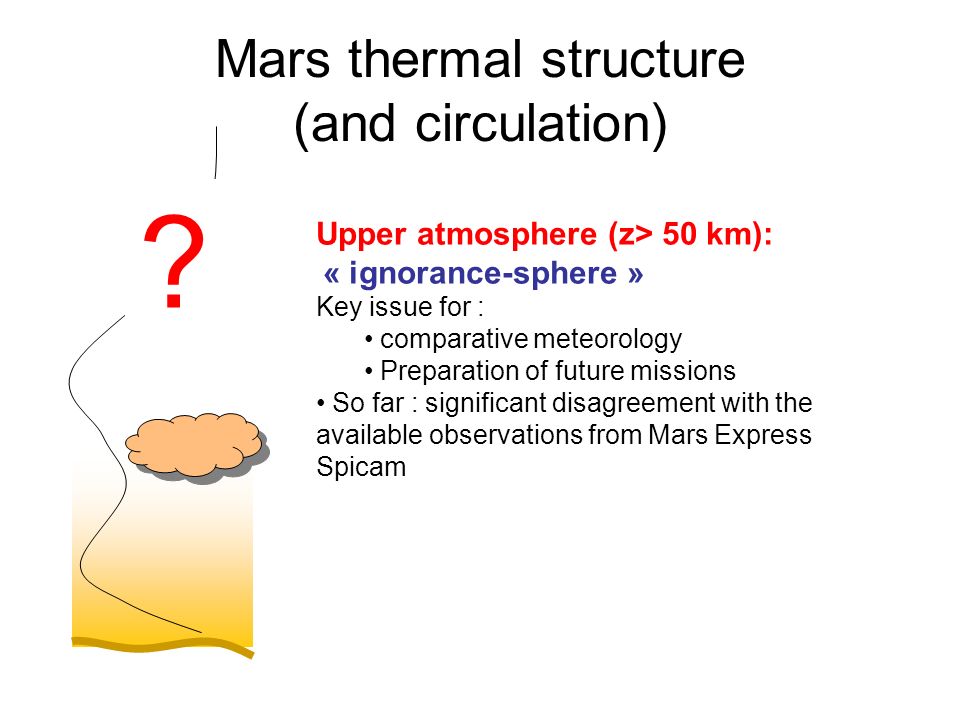 Mars thermal structure
(and circulation)

?

Upper atmosphere (z> 50 km):
« ignorance-sphere »
Key issue for :
• comparative meteorology
• Preparation of future missions
• So far : significant disagreement with the available observations from Mars Express Spicam